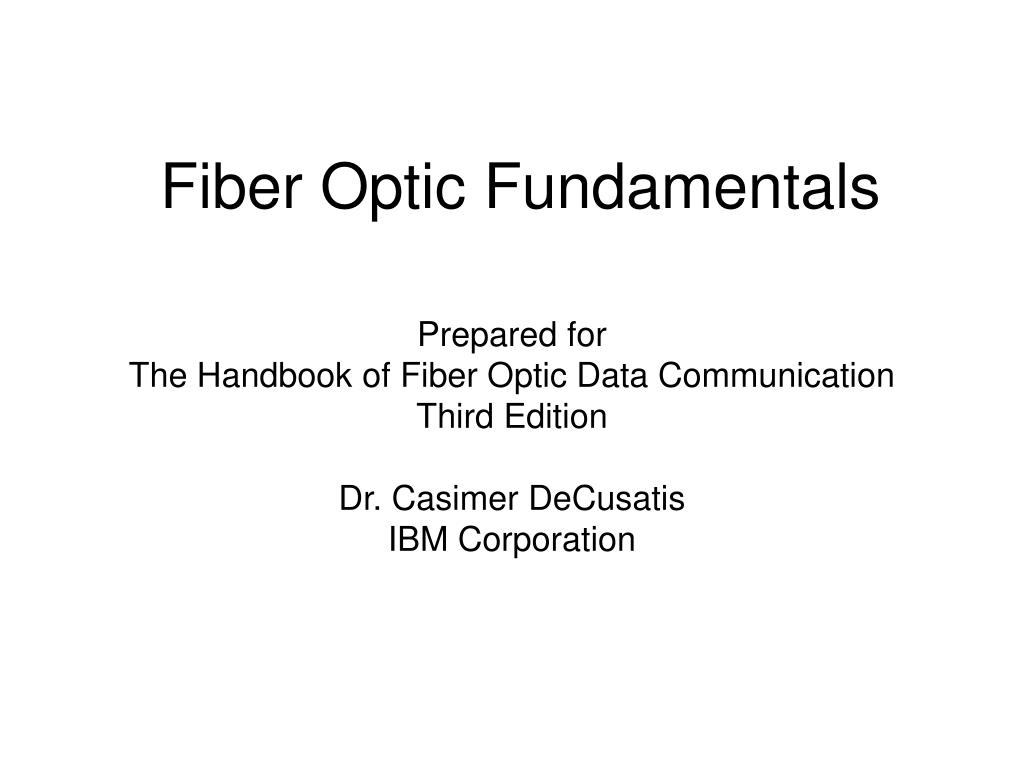 Fiber Optic Fundamentals

Prepared for
The Handbook of Fiber Optic Data Communication
Third Edition

Dr. Casimer DeCusatis
IBM Corporation